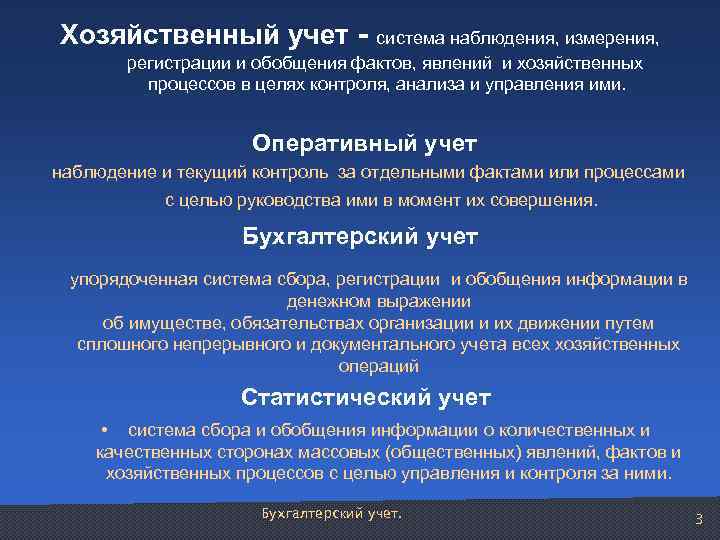 Хозяйственный учет - система наблюдения, измерения, регистрации и обобщения фактов, явлений и хозяйственных процессов в целях контроля, анализа и управления ими.

Оперативный учет

наблюдение и текущий контроль за отдельными фактами или процессами с целью руководства ими в момент их совершения.

Бухгалтерский учет

упорядоченная система сбора, регистрации и обобщения информации в денежном выражении об имуществе, обязательствах организации и их движении путем сплошного непрерывного и документального учета всех хозяйственных операций

Статистический учет

• система сбора и обобщения информации о количественных и качественных сторонах массовых (общественных) явлений, фактов и хозяйственных процессов с целью управления и контроля за ними.

Бухгалтерский учет.

3